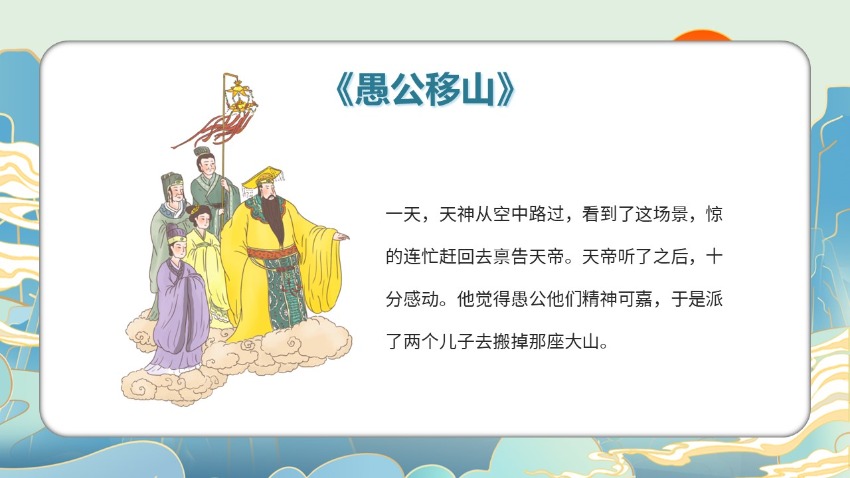 《愚公移山》

一天，天神从空中路过，看到了这场景，惊的连忙赶回去禀告天帝。天帝听了之后，十分感动。他觉得愚公他们精神可嘉，于是派了两个儿子去搬掉那座大山。